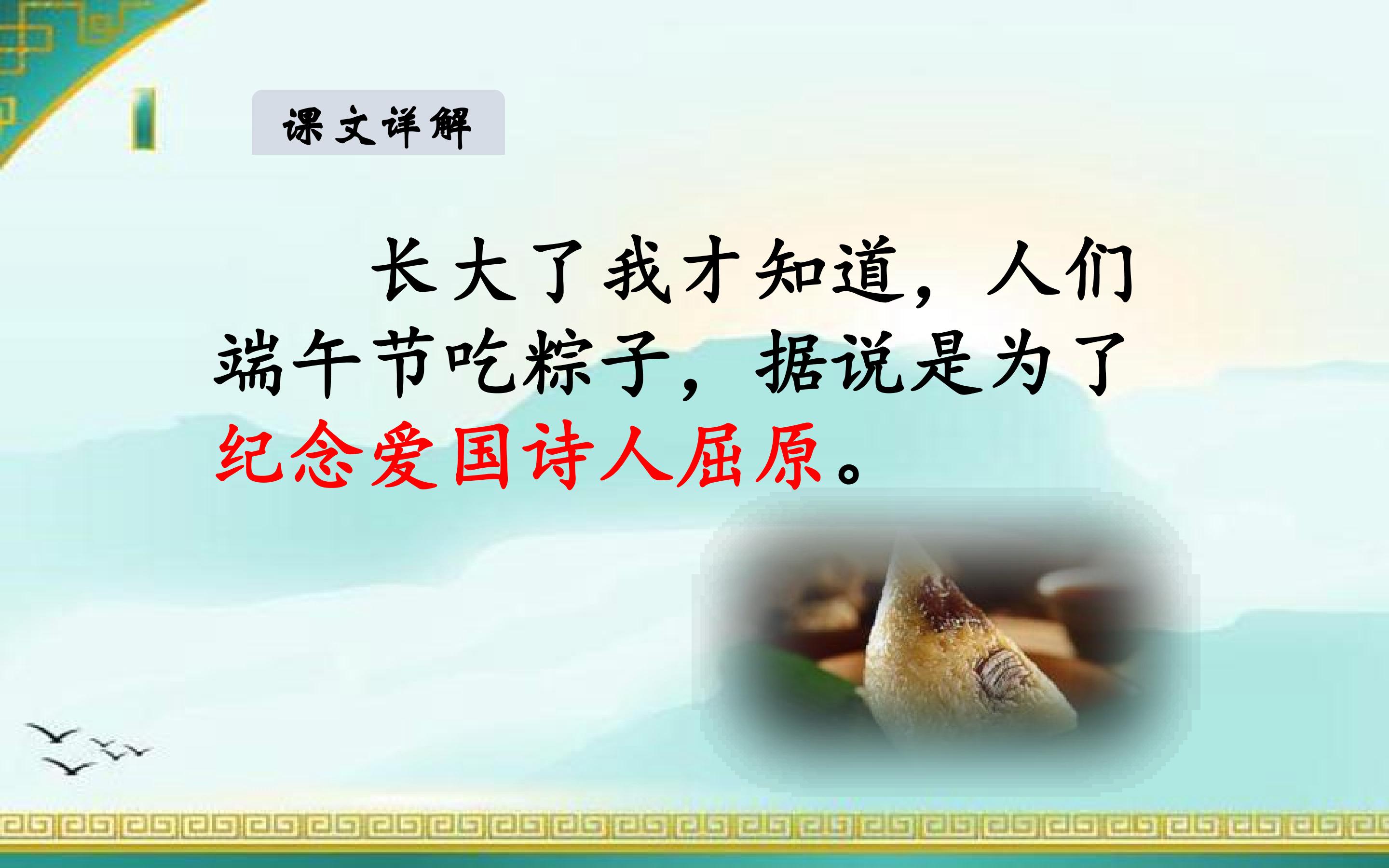 课文详解

长大了我才知道，人们端午节吃粽子，据说是为了纪念爱国诗人屈原。